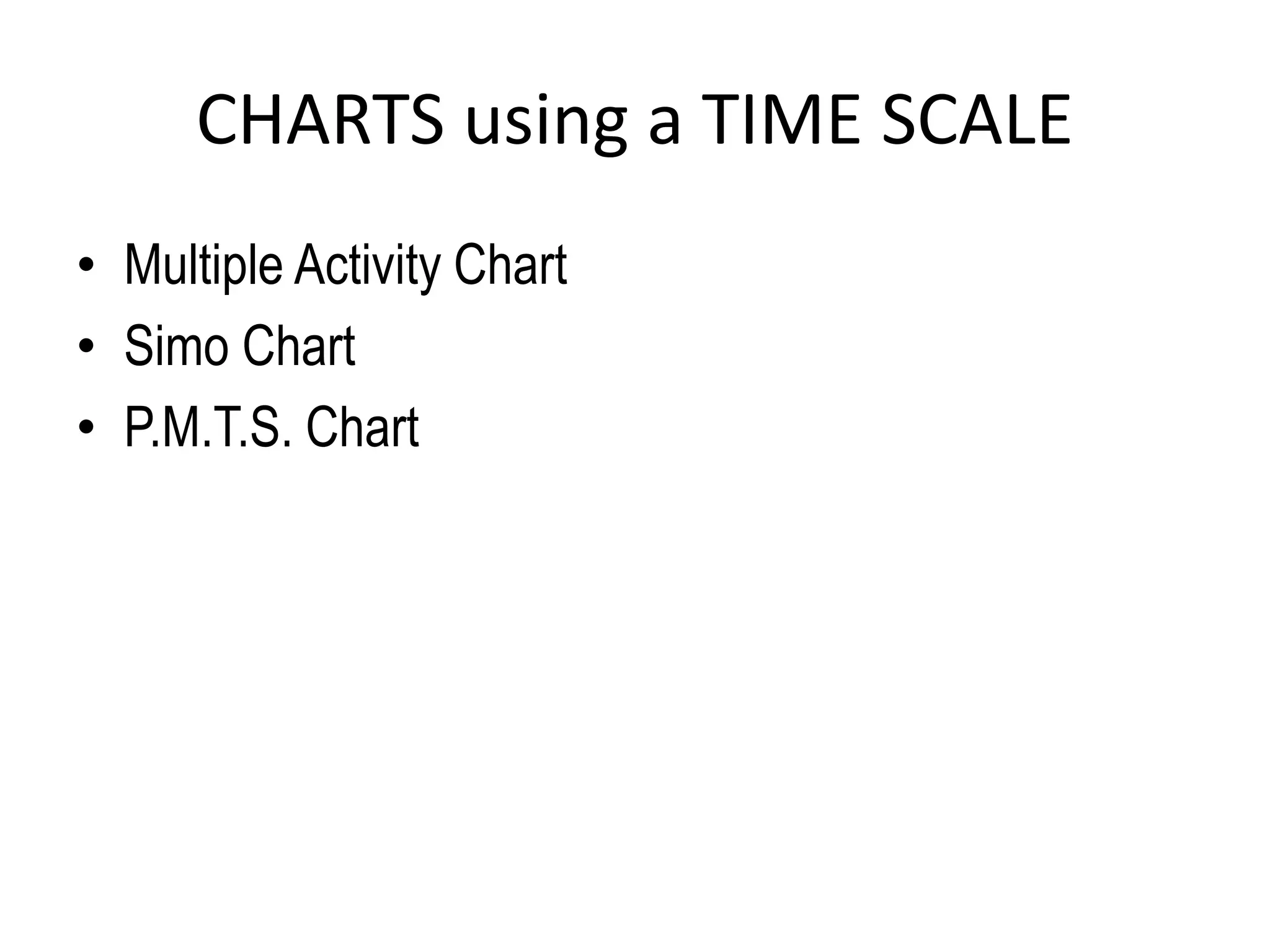 CHARTS using a TIME SCALE

• Multiple Activity Chart
• Simo Chart
• P.M.T.S. Chart